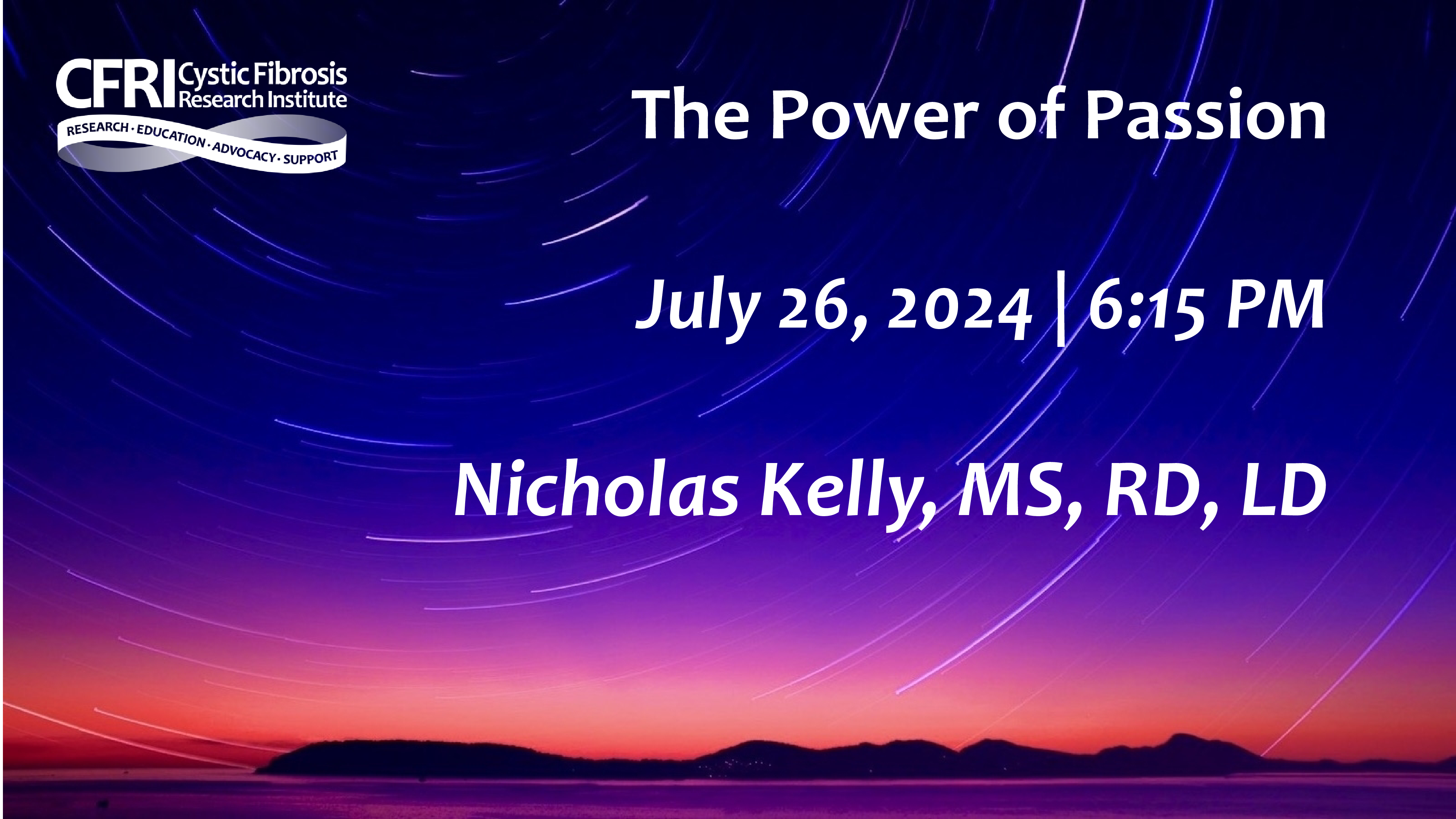 CFRI Cystic Fibrosis Research Institute
RESEARCH · EDUCATION · ADVOCACY · SUPPORT

The Power of Passion

July 26, 2024 | 6:15 PM

Nicholas Kelly, MS, RD, LD